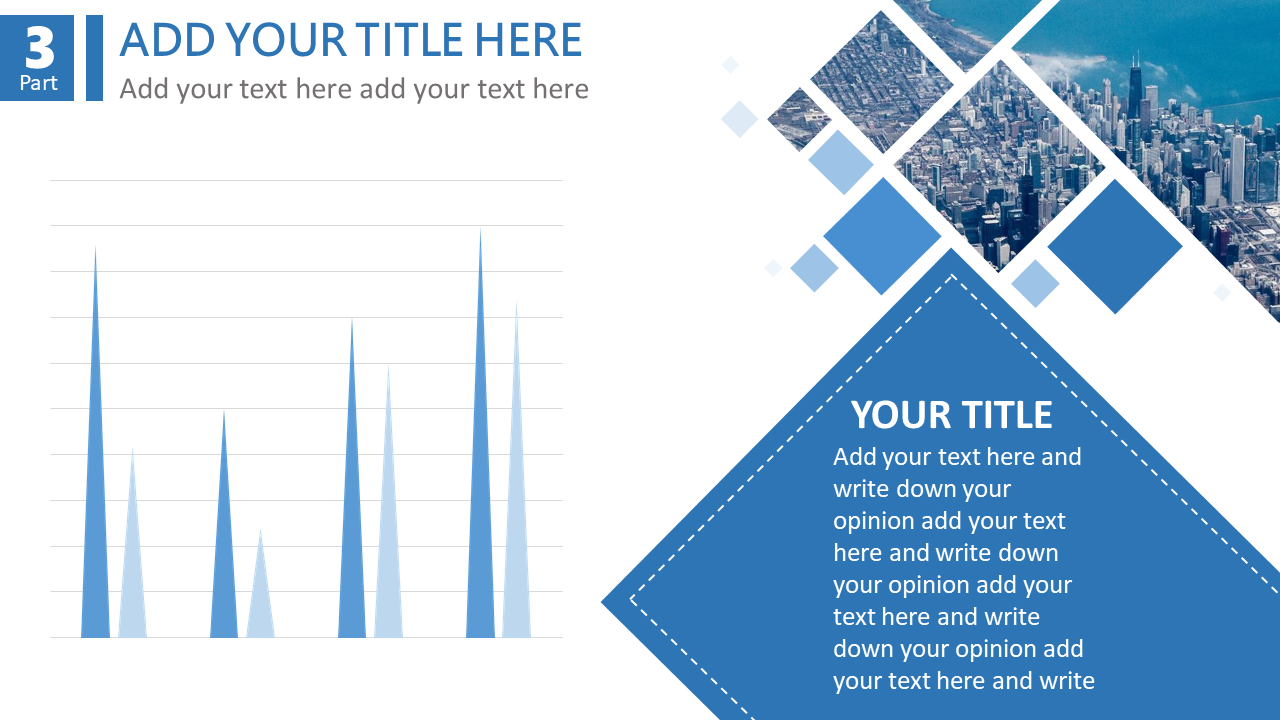 3
Part

ADD YOUR TITLE HERE
Add your text here add your text here

YOUR TITLE
Add your text here and write down your opinion add your text here and write down your opinion add your text here and write down your opinion add your text here and write